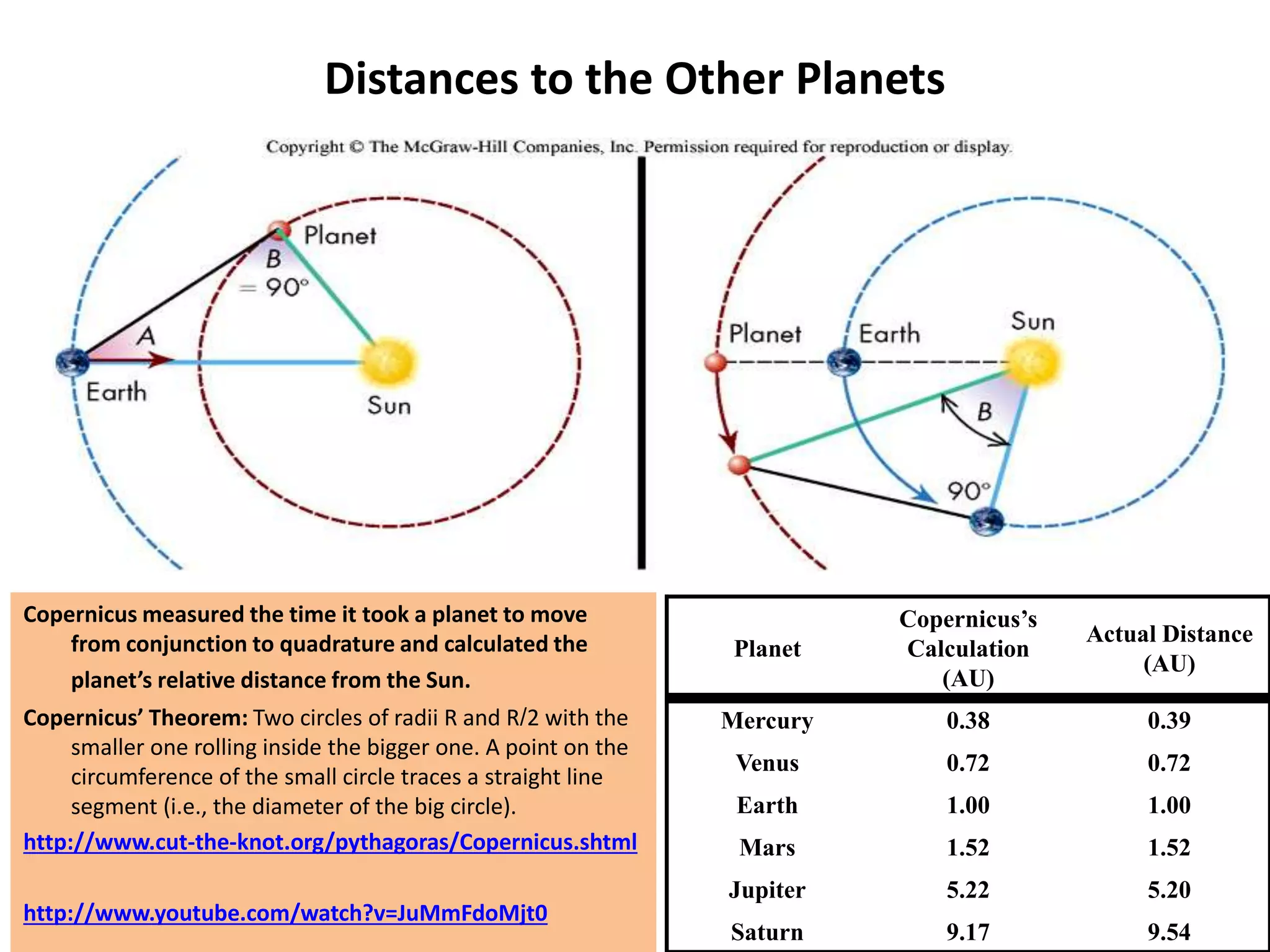 Distances to the Other Planets

Copyright © The McGraw-Hill Companies, Inc. Permission required for reproduction or display.

Planet
B
= 90°
A
Earth
Sun

Planet
Earth
Sun
B
90°

Copernicus measured the time it took a planet to move from conjunction to quadrature and calculated the planet's relative distance from the Sun.

Copernicus' Theorem: Two circles of radii R and R/2 with the smaller one rolling inside the bigger one. A point on the circumference of the small circle traces a straight line segment (i.e., the diameter of the big circle).

http://www.cut-the-knot.org/pythagoras/Copernicus.shtml

http://www.youtube.com/watch?v=JuMmFdoMjt0

| Planet | Copernicus's Calculation (AU) | Actual Distance (AU) |
|---|---|---|
| Mercury | 0.38 | 0.39 |
| Venus | 0.72 | 0.72 |
| Earth | 1.00 | 1.00 |
| Mars | 1.52 | 1.52 |
| Jupiter | 5.22 | 5.20 |
| Saturn | 9.17 | 9.54 |